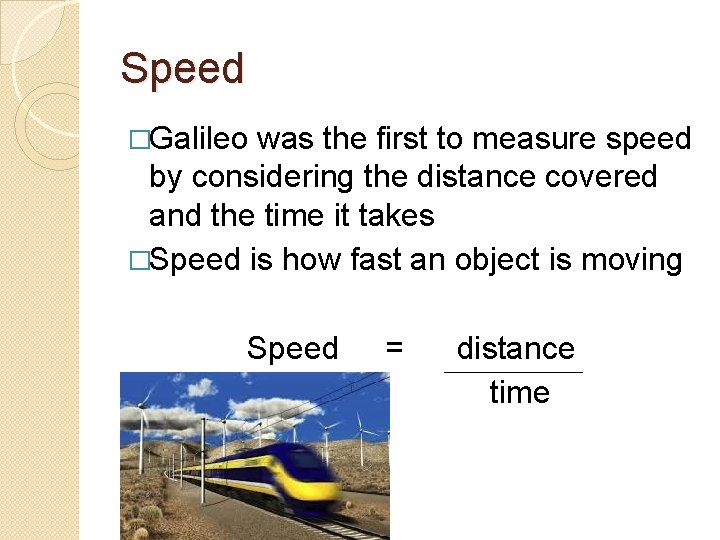 Speed

□Galileo was the first to measure speed by considering the distance covered and the time it takes

□Speed is how fast an object is moving

$\text{Speed} = \frac{\text{distance}}{\text{time}}$